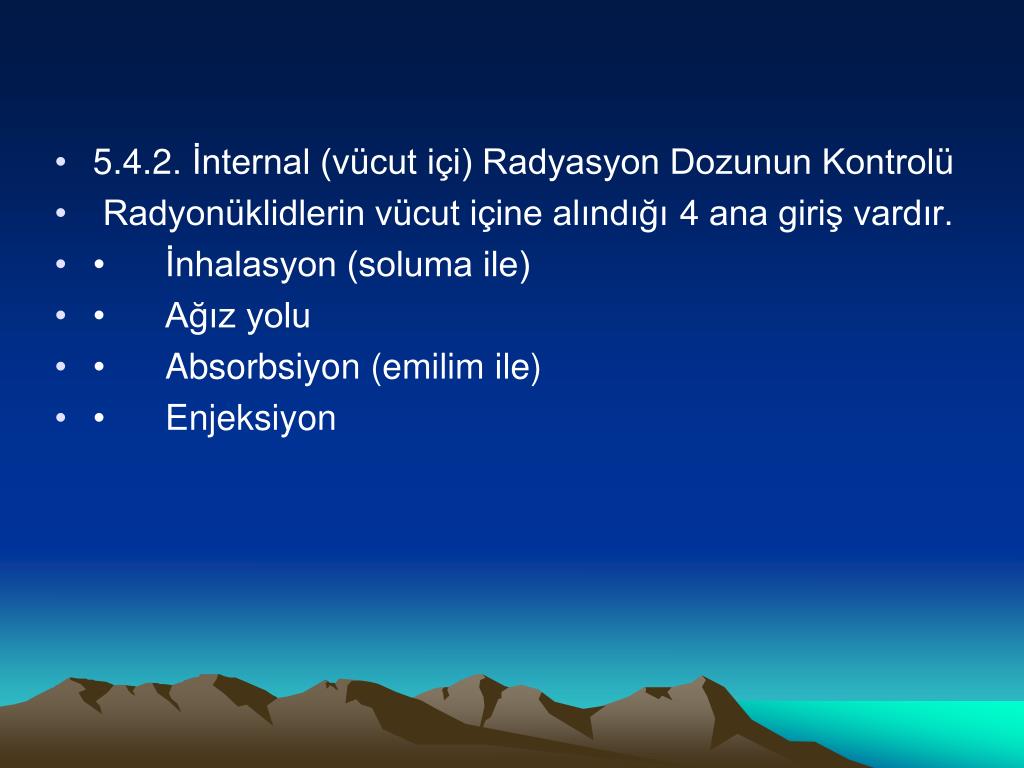 • 5.4.2. İnternal (vücut içi) Radyasyon Dozunun Kontrolü
• Radyonüklidlerin vücut içine alındığı 4 ana giriş vardır.
• • İnhalasyon (soluma ile)
• • Ağız yolu
• • Absorbsiyon (emilim ile)
• • Enjeksiyon